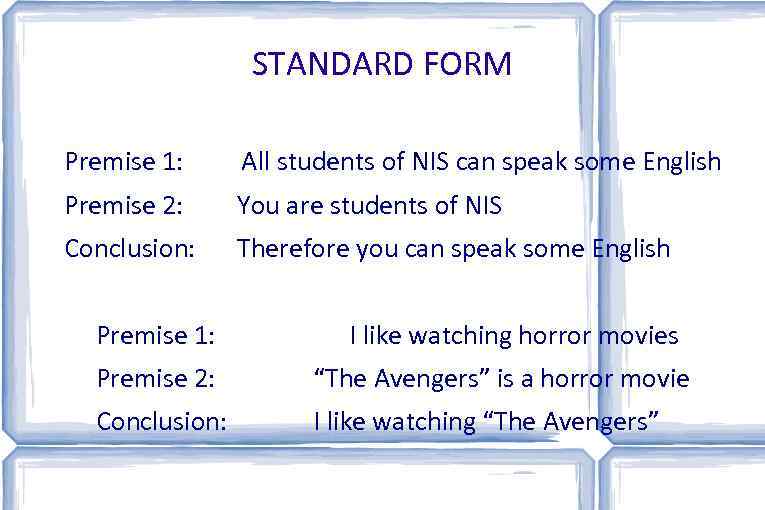 STANDARD FORM

Premise 1: All students of NIS can speak some English
Premise 2: You are students of NIS
Conclusion: Therefore you can speak some English

Premise 1: I like watching horror movies
Premise 2: “The Avengers” is a horror movie
Conclusion: I like watching “The Avengers”